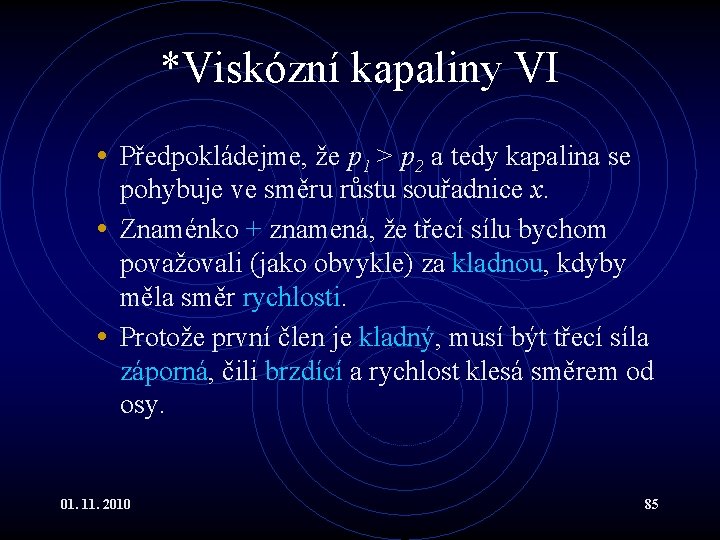 *Viskózní kapaliny VI

• Předpokládejme, že $p_1 > p_2$ a tedy kapalina se pohybuje ve směru růstu souřadnice $x$.
• Znaménko + znamená, že třecí sílu bychom považovali (jako obvykle) za kladnou, kdyby měla směr rychlosti.
• Protože první člen je kladný, musí být třecí síla záporná, čili brzdící a rychlost klesá směrem od osy.

01. 11. 2010

85